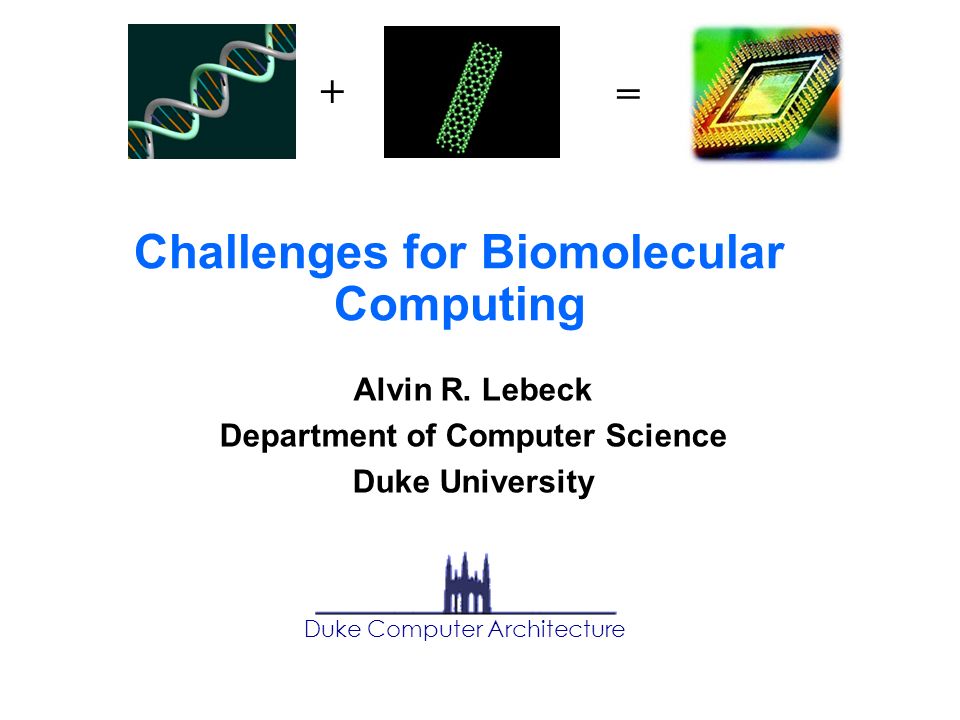 + =

Challenges for Biomolecular Computing

Alvin R. Lebeck
Department of Computer Science
Duke University

Duke Computer Architecture